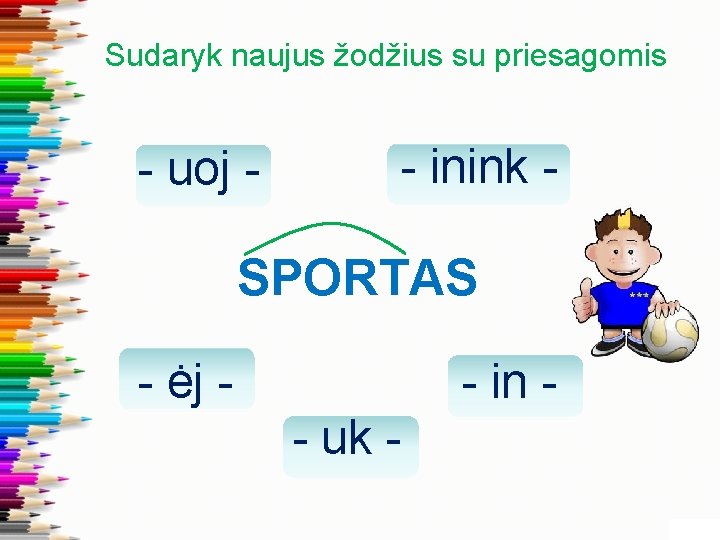 Sudaryk naujus žodžius su priesagomis

- uoj -

- inink -

SPORTAS

- ėj -

- in -

- uk -